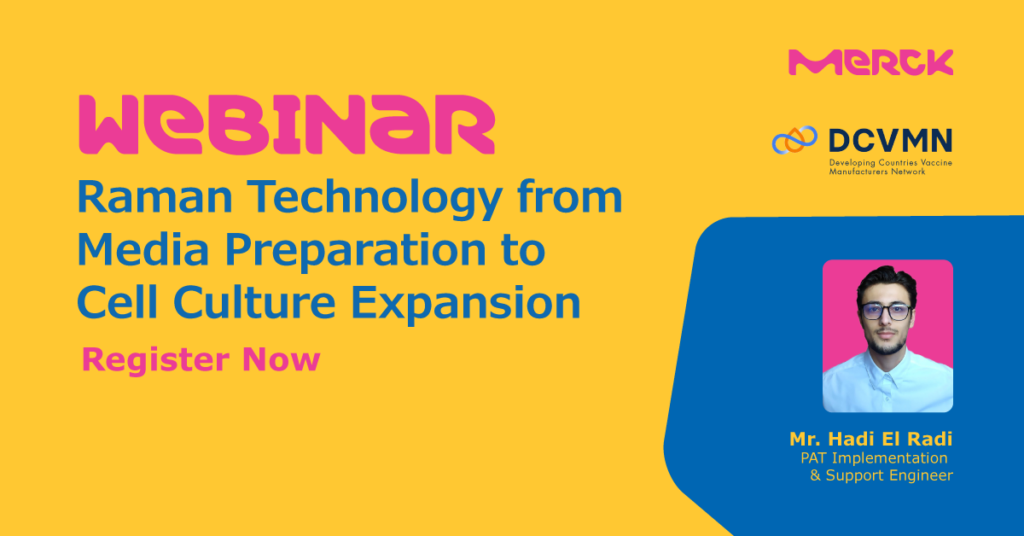 WEBINAR

Raman Technology from Media Preparation to Cell Culture Expansion

Register Now

MERCK

DCVMN
Developing Countries Vaccine Manufacturers Network

Mr. Hadi El Radi
PAT Implementation & Support Engineer